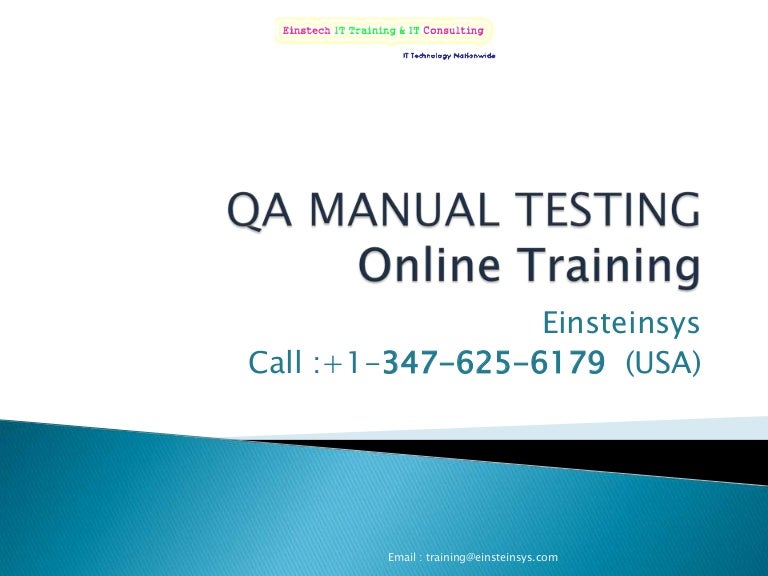 Einstech IT Training & IT Consulting

IT Technology Nationwide

QA MANUAL TESTING
Online Training

Einsteinsys
Call :+1-347-625-6179 (USA)

Email : training@einsteinsys.com